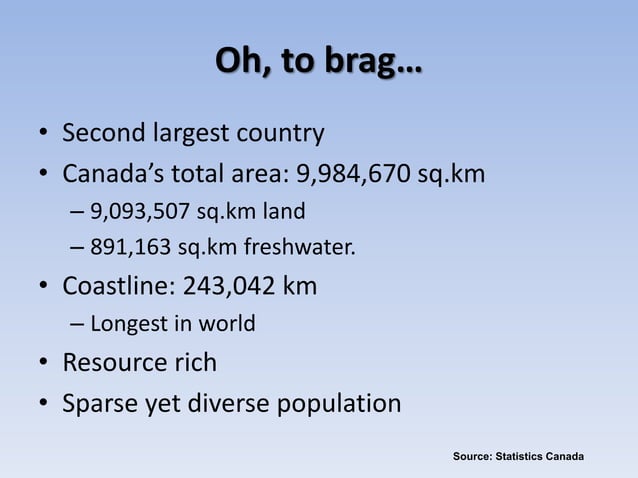 Oh, to brag…

• Second largest country
• Canada’s total area: 9,984,670 sq.km
 – 9,093,507 sq.km land
 – 891,163 sq.km freshwater.
• Coastline: 243,042 km
 – Longest in world
• Resource rich
• Sparse yet diverse population

Source: Statistics Canada